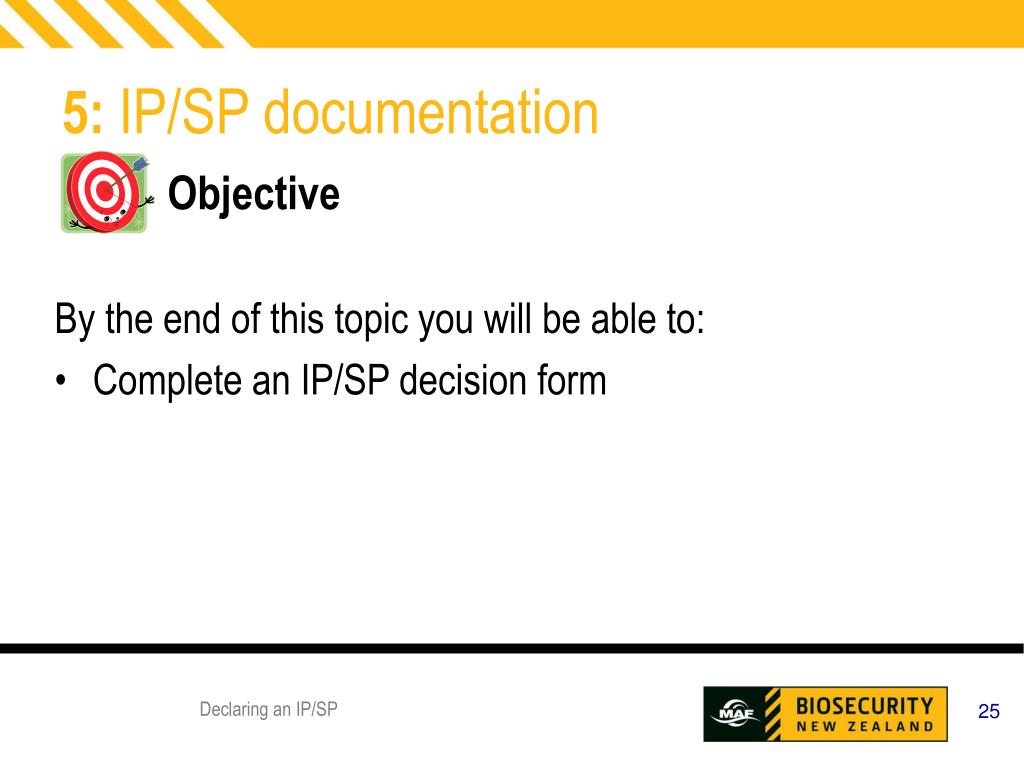 5: IP/SP documentation

Objective

By the end of this topic you will be able to:

• Complete an IP/SP decision form

Declaring an IP/SP

MAF BIOSECURITY NEW ZEALAND

25